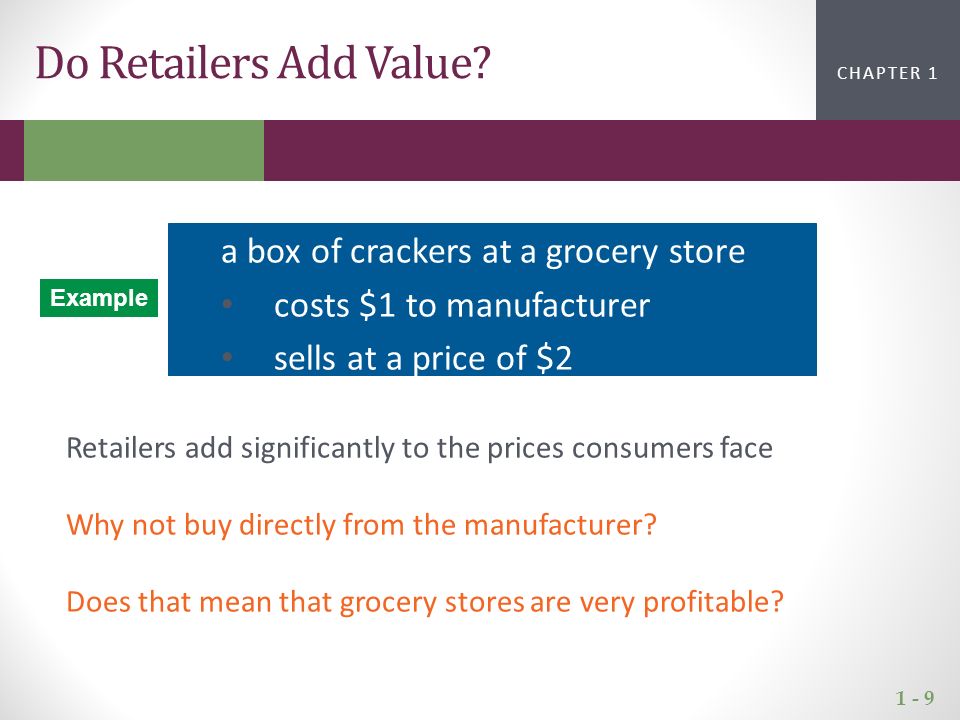 Do Retailers Add Value?

CHAPTER 1

Example

a box of crackers at a grocery store
• costs \$1 to manufacturer
• sells at a price of \$2

Retailers add significantly to the prices consumers face

Why not buy directly from the manufacturer?

Does that mean that grocery stores are very profitable?

1 - 9